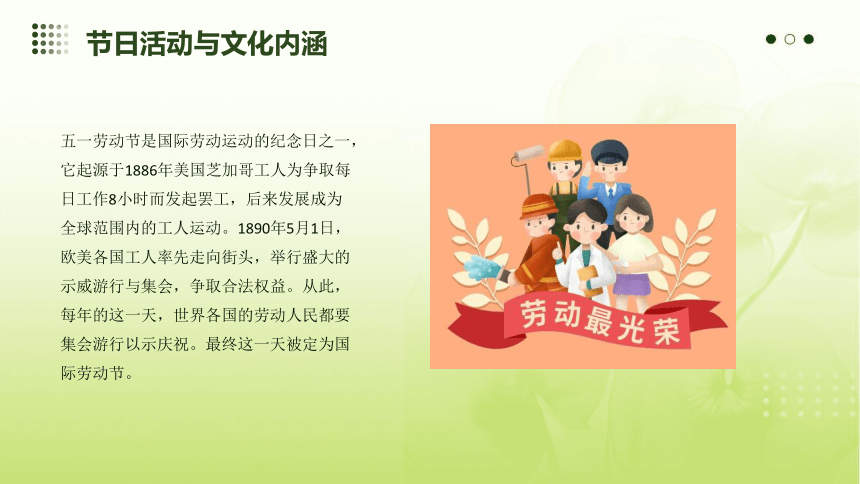 节日活动与文化内涵

五一劳动节是国际劳动运动的纪念日之一，它起源于1886年美国芝加哥工人为争取每日工作8小时而发起罢工，后来发展成为全球范围内的工人运动。1890年5月1日，欧美各国工人率先走向街头，举行盛大的示威游行与集会，争取合法权益。从此，每年的这一天，世界各国的劳动人民都要集会游行以示庆祝。最终这一天被定为国际劳动节。

劳动最光荣